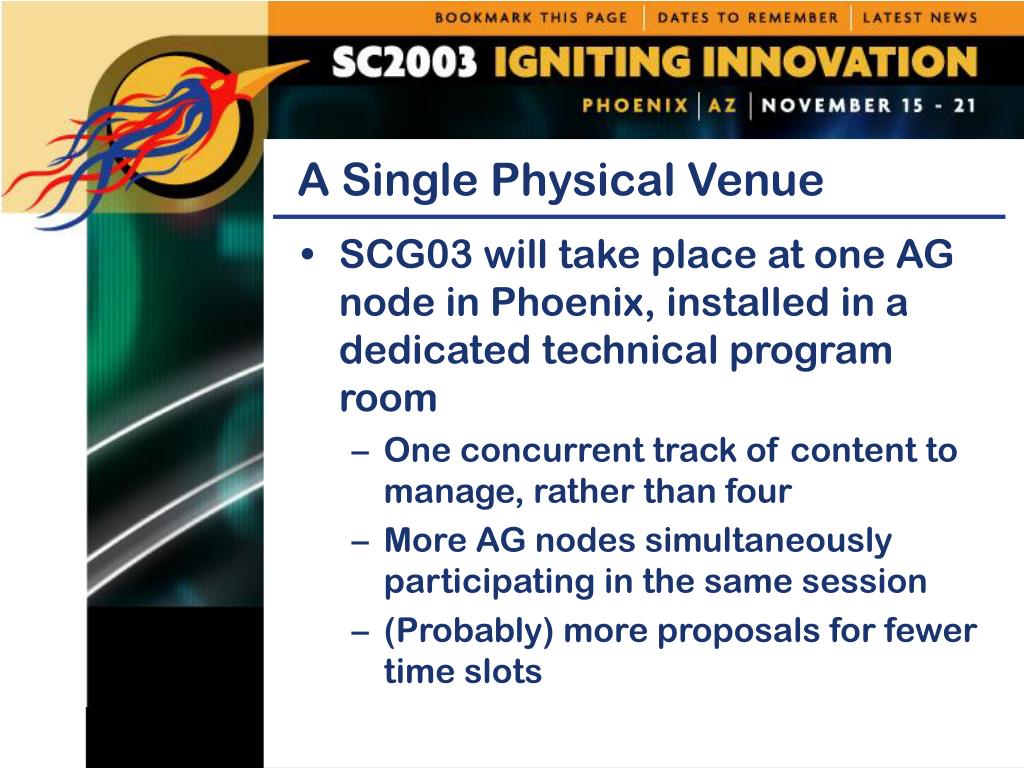 BOOKMARK THIS PAGE | DATES TO REMEMBER | LATEST NEWS

SC2003 IGNITING INNOVATION

PHOENIX | AZ | NOVEMBER 15 - 21

A Single Physical Venue

• SCG03 will take place at one AG node in Phoenix, installed in a dedicated technical program room
– One concurrent track of content to manage, rather than four
– More AG nodes simultaneously participating in the same session
– (Probably) more proposals for fewer time slots